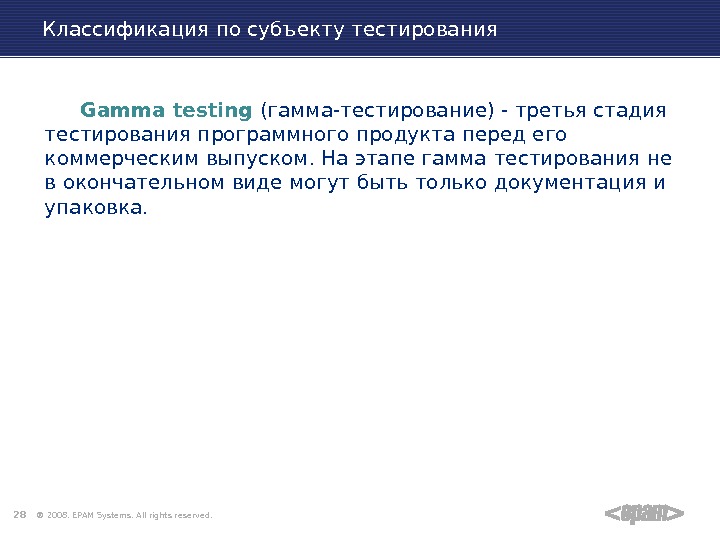 Классификация по субъекту тестирования

Gamma testing (гамма-тестирование) - третья стадия тестирования программного продукта перед его коммерческим выпуском. На этапе гамма тестирования не в окончательном виде могут быть только документация и упаковка.

28 © 2008. EPAM Systems. All rights reserved.

<epam>